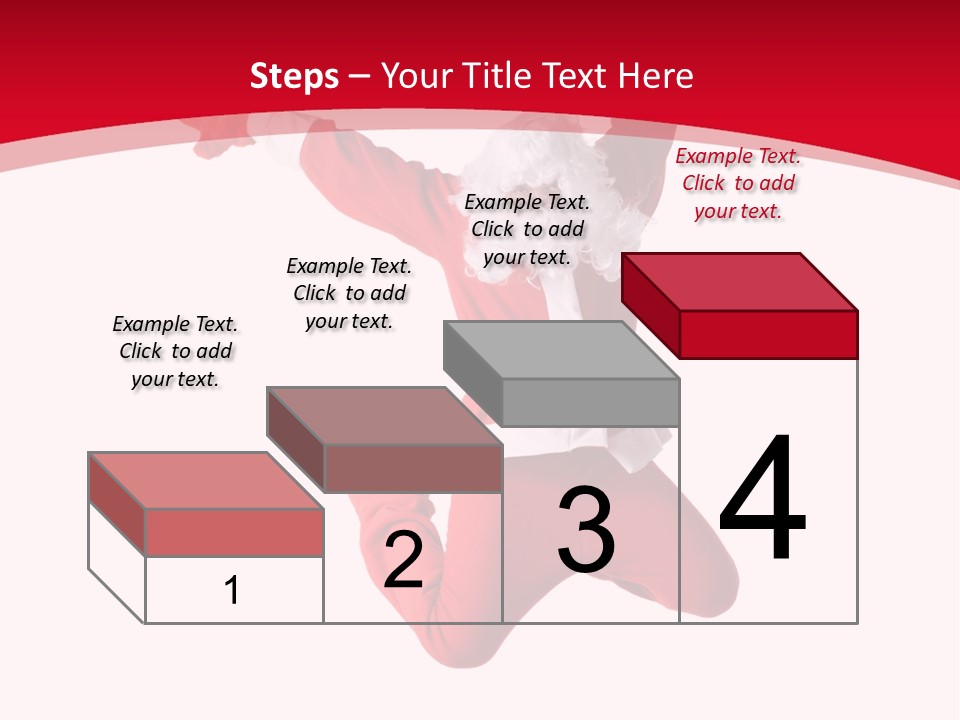 Steps – Your Title Text Here

Example Text. Click to add your text.

Example Text. Click to add your text.

Example Text. Click to add your text.

Example Text. Click to add your text.

1

2

3

4